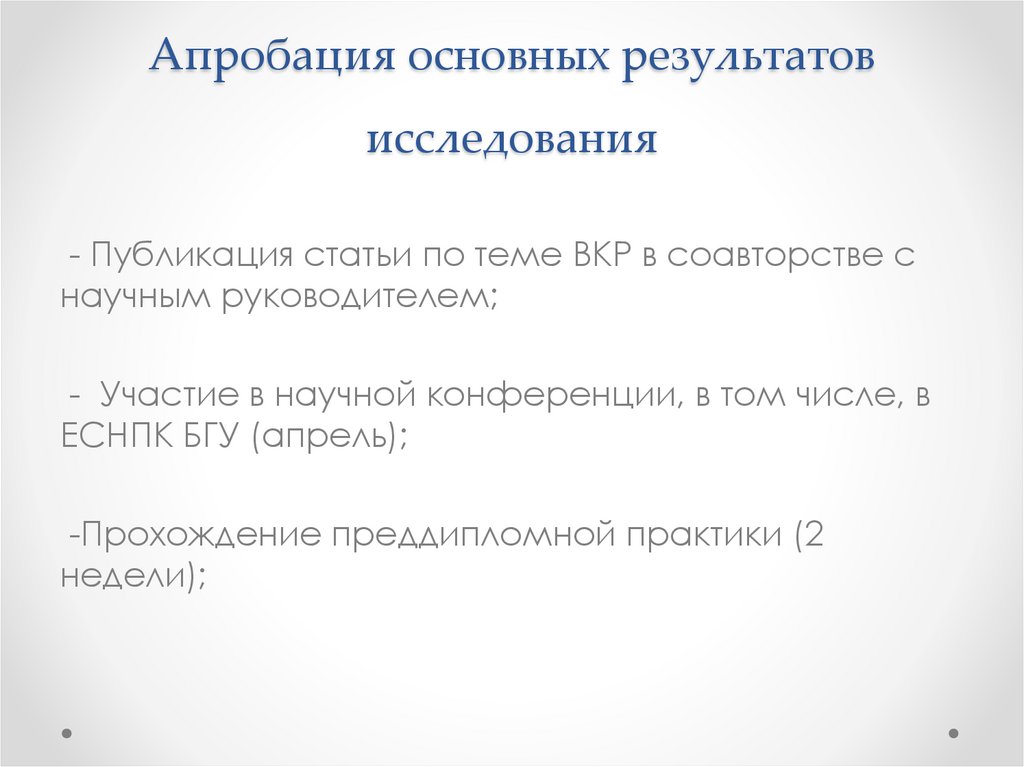 Апробация основных результатов исследования

- Публикация статьи по теме ВКР в соавторстве с научным руководителем;

- Участие в научной конференции, в том числе, в ЕСНПК БГУ (апрель);

-Прохождение преддипломной практики (2 недели);